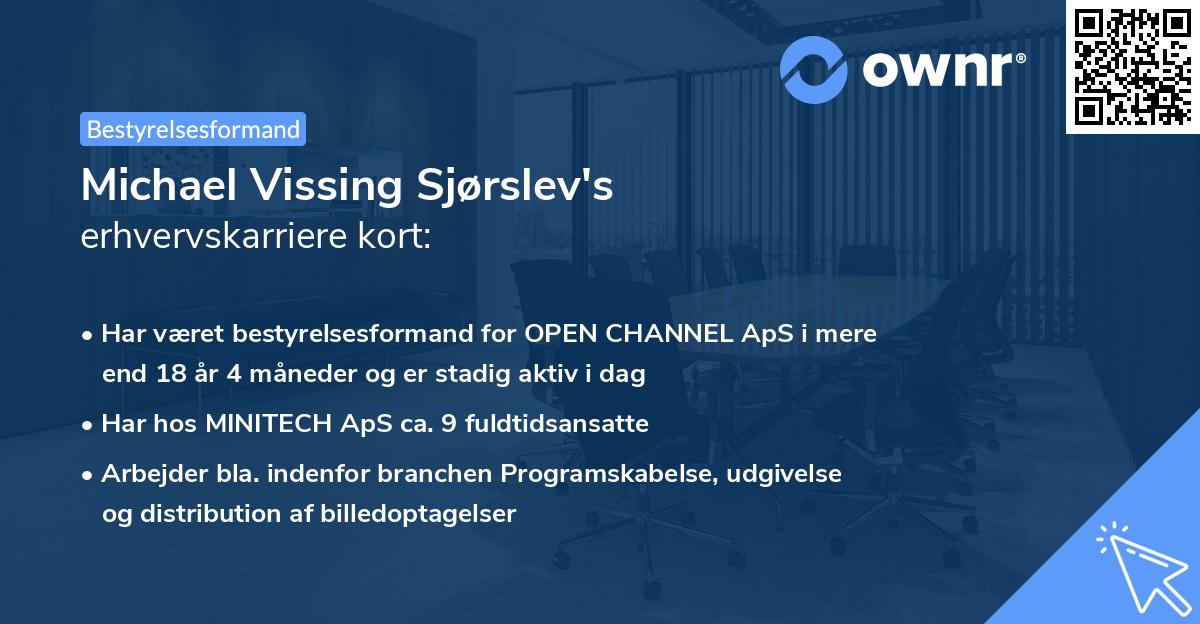 ownr®

Bestyrelsesformand

Michael Vissing Sjørslev's erhvervskarriere kort:

• Har været bestyrelsesformand for OPEN CHANNEL ApS i mere end 18 år 4 måneder og er stadig aktiv i dag

• Har hos MINITECH ApS ca. 9 fuldtidsansatte

• Arbejder bla. indenfor branchen Programskabelse, udgivelse og distribution af billedoptagelser